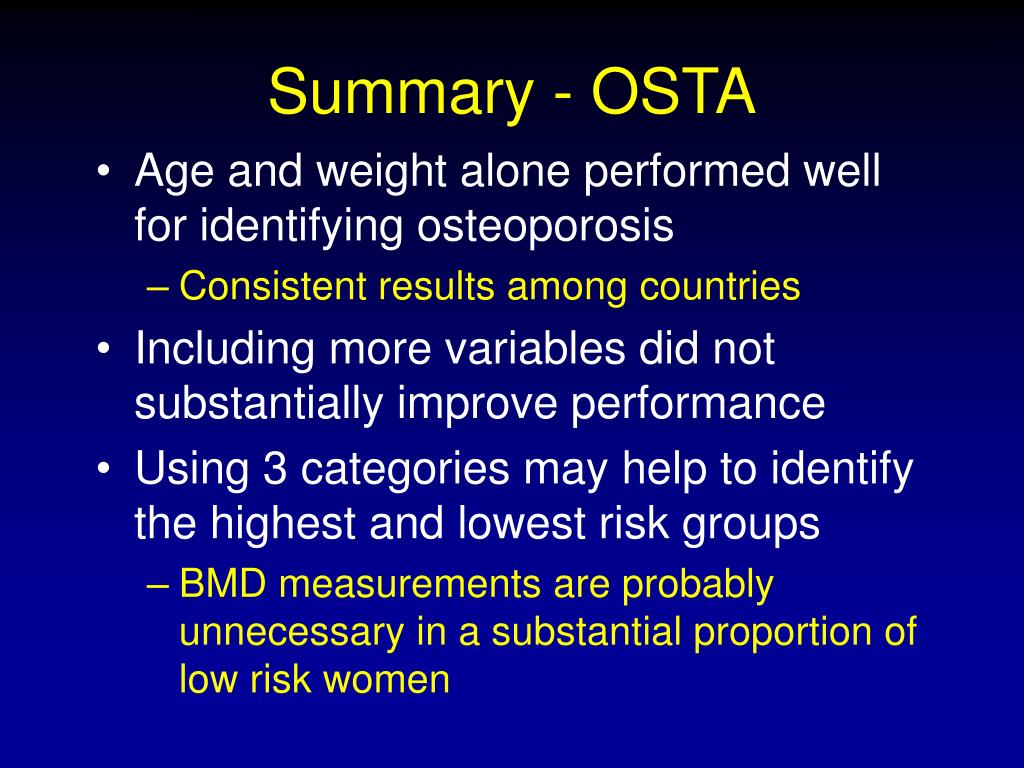 Summary - OSTA

• Age and weight alone performed well for identifying osteoporosis
  – Consistent results among countries
• Including more variables did not substantially improve performance
• Using 3 categories may help to identify the highest and lowest risk groups
  – BMD measurements are probably unnecessary in a substantial proportion of low risk women